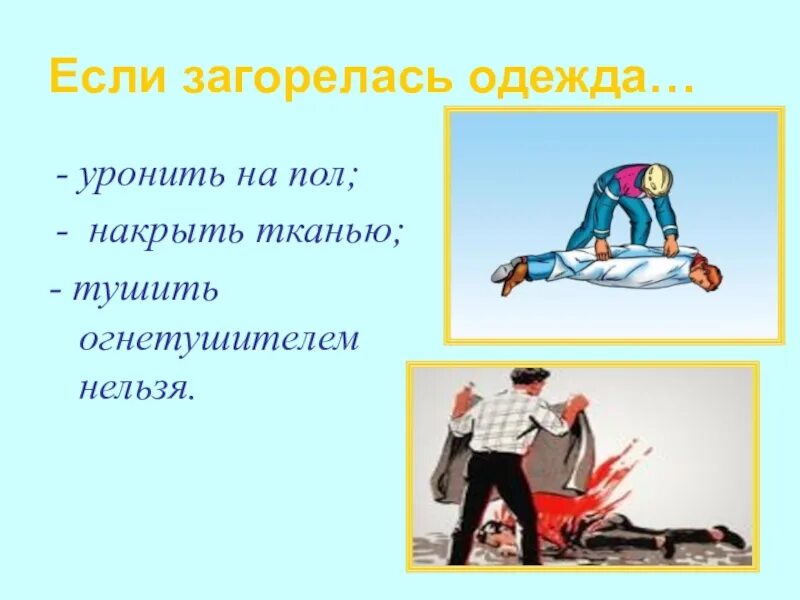 Если загорелась одежда…

- уронить на пол;

- накрыть тканью;

- тушить огнетушителем нельзя.